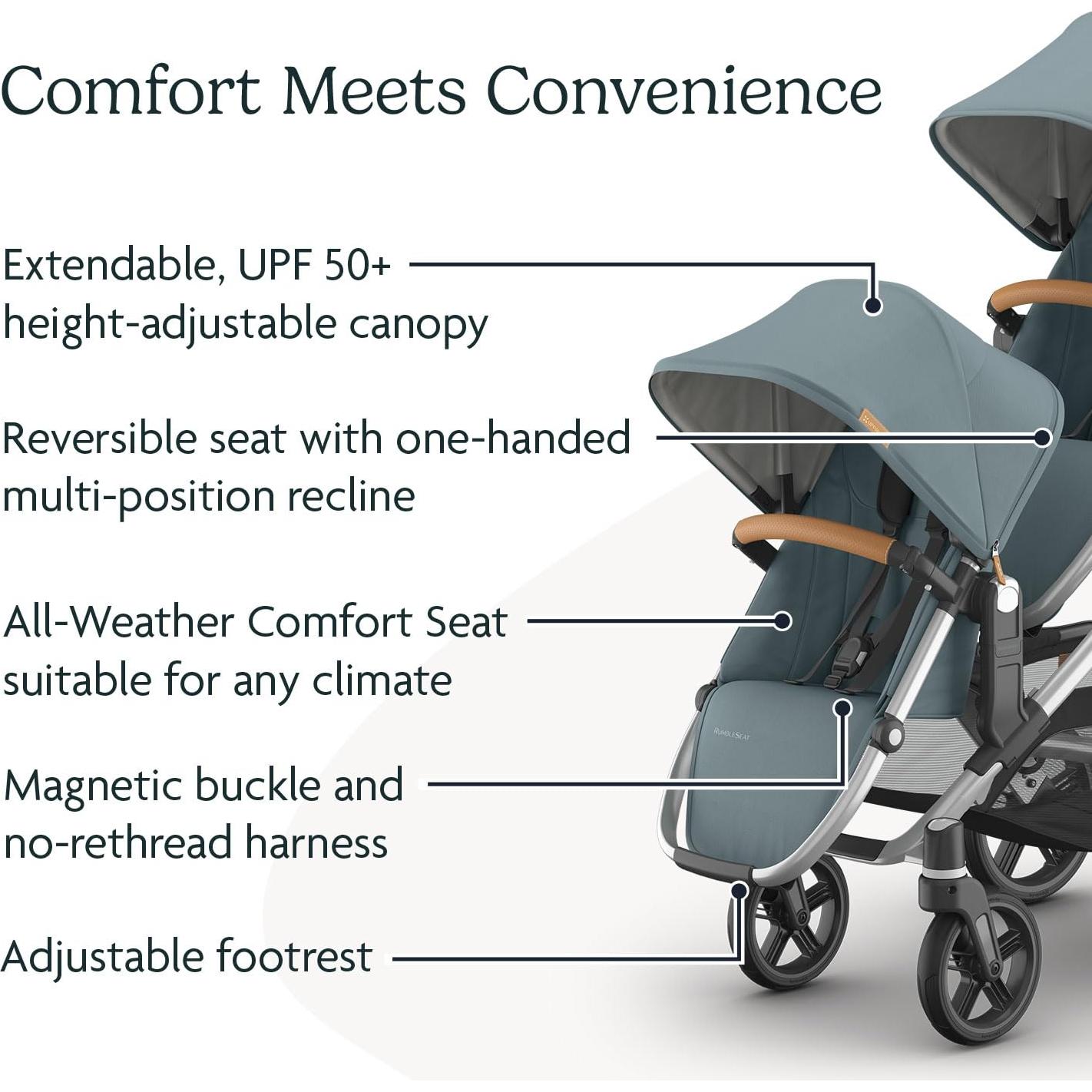 Comfort Meets Convenience

Extendable, UPF 50+ height-adjustable canopy

Reversible seat with one-handed multi-position recline

All-Weather Comfort Seat suitable for any climate

Magnetic buckle and no-rethread harness

Adjustable footrest

RUMBLESEAT